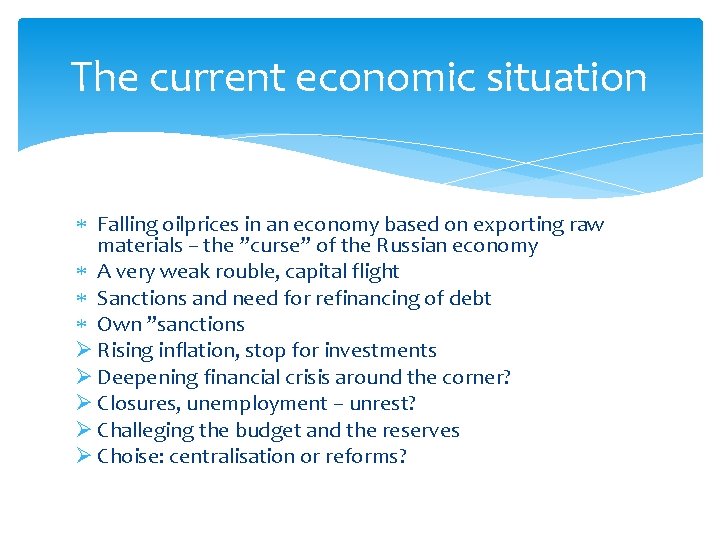 The current economic situation

* Falling oilprices in an economy based on exporting raw materials – the ”curse” of the Russian economy
* A very weak rouble, capital flight
* Sanctions and need for refinancing of debt
* Own ”sanctions
➢ Rising inflation, stop for investments
➢ Deepening financial crisis around the corner?
➢ Closures, unemployment – unrest?
➢ Challeging the budget and the reserves
➢ Choise: centralisation or reforms?